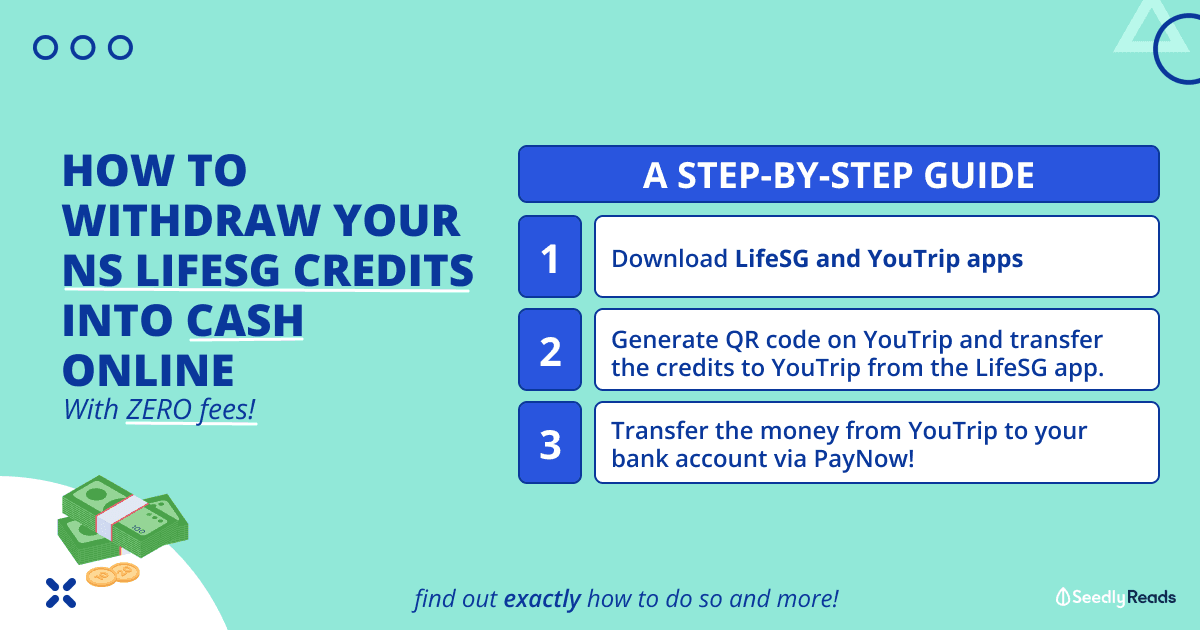 HOW TO WITHDRAW YOUR NS LIFESG CREDITS INTO CASH ONLINE
With ZERO fees!

A STEP-BY-STEP GUIDE

1
Download LifeSG and YouTrip apps

2
Generate QR code on YouTrip and transfer the credits to YouTrip from the LifeSG app.

3
Transfer the money from YouTrip to your bank account via PayNow!

find out exactly how to do so and more!

Seedly Reads